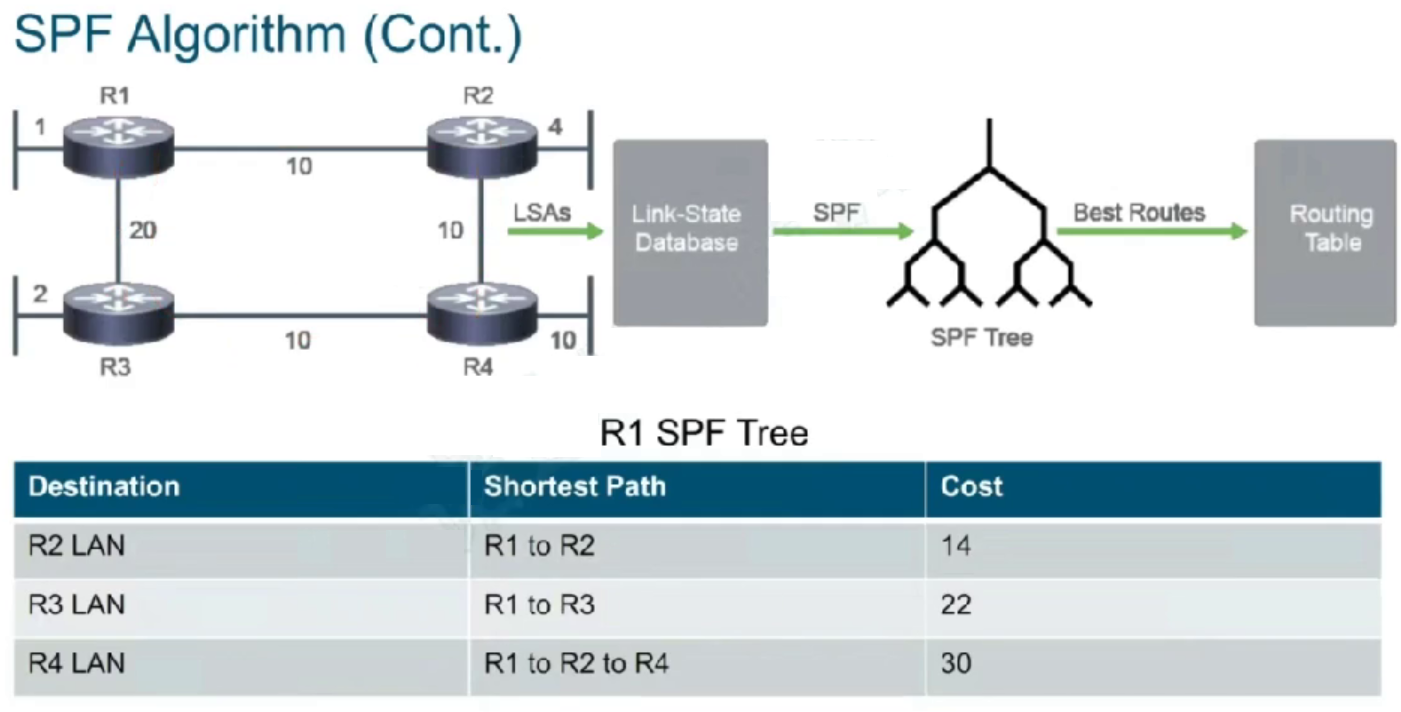 SPF Algorithm (Cont.)

R1

R2

1

4

10

20

10

2

10

10

R3

R4

LSAs

Link-State Database

SPF

SPF Tree

Best Routes

Routing Table

R1 SPF Tree

| Destination | Shortest Path | Cost |
|---|---|---|
| R2 LAN | R1 to R2 | 14 |
| R3 LAN | R1 to R3 | 22 |
| R4 LAN | R1 to R2 to R4 | 30 |